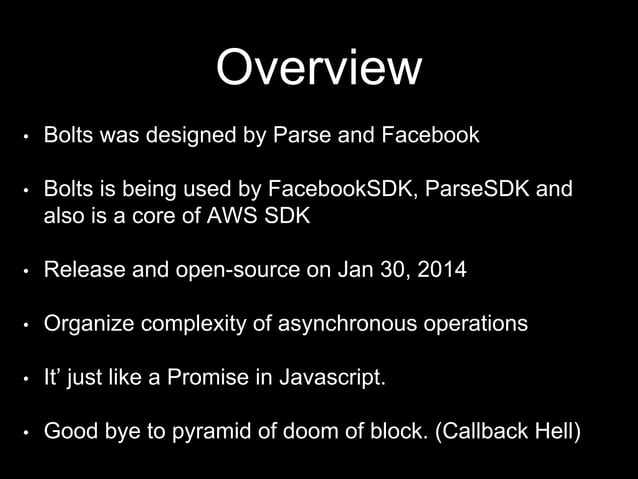 Overview

• Bolts was designed by Parse and Facebook

• Bolts is being used by FacebookSDK, ParseSDK and also is a core of AWS SDK

• Release and open-source on Jan 30, 2014

• Organize complexity of asynchronous operations

• It' just like a Promise in Javascript.

• Good bye to pyramid of doom of block. (Callback Hell)